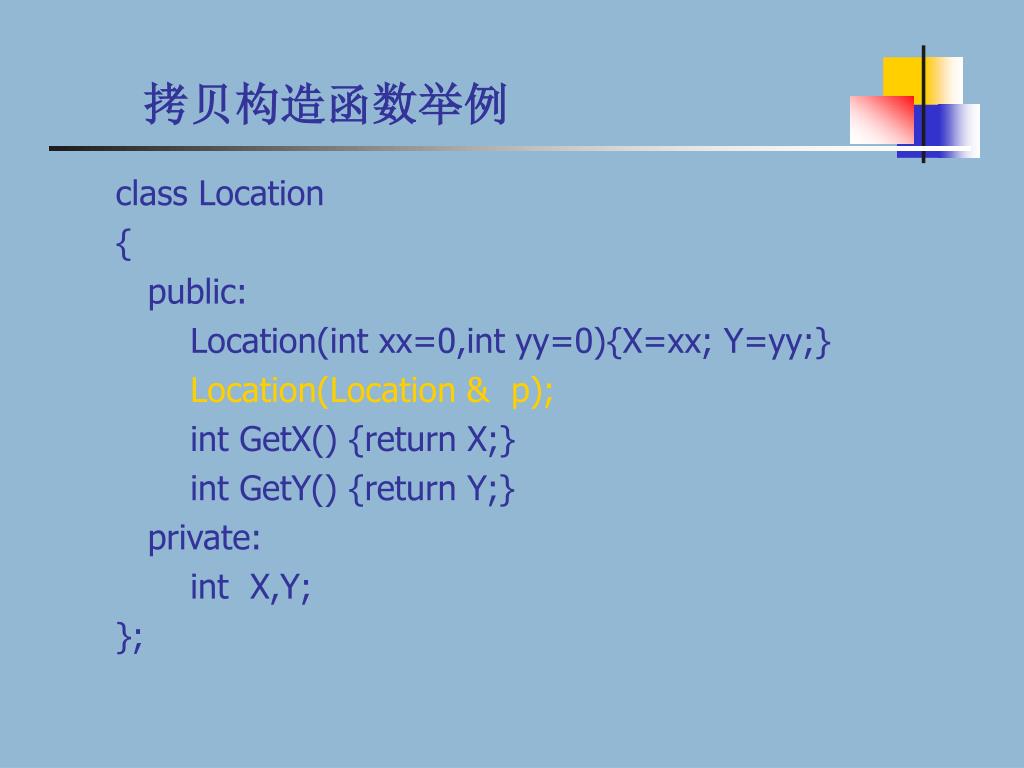 拷贝构造函数举例

class Location
{
public:
Location(int xx=0,int yy=0){X=xx; Y=yy;}
Location(Location & p);
int GetX() {return X;}
int GetY() {return Y;}
private:
int X,Y;
};